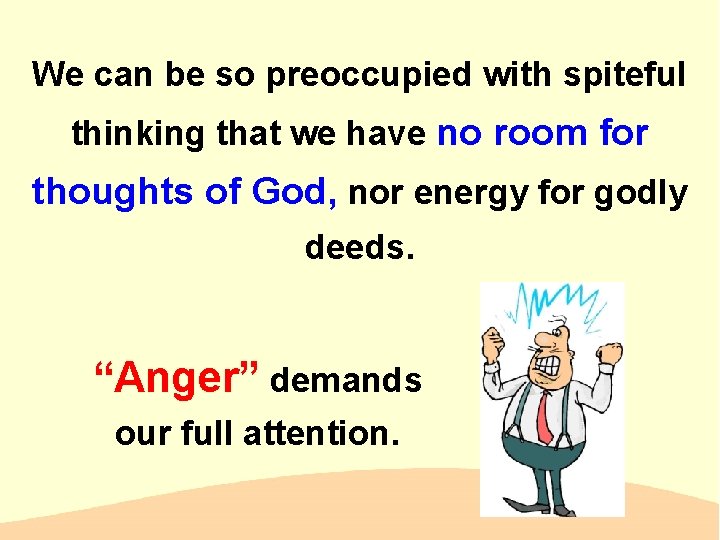 We can be so preoccupied with spiteful thinking that we have no room for thoughts of God, nor energy for godly deeds.

“Anger” demands our full attention.